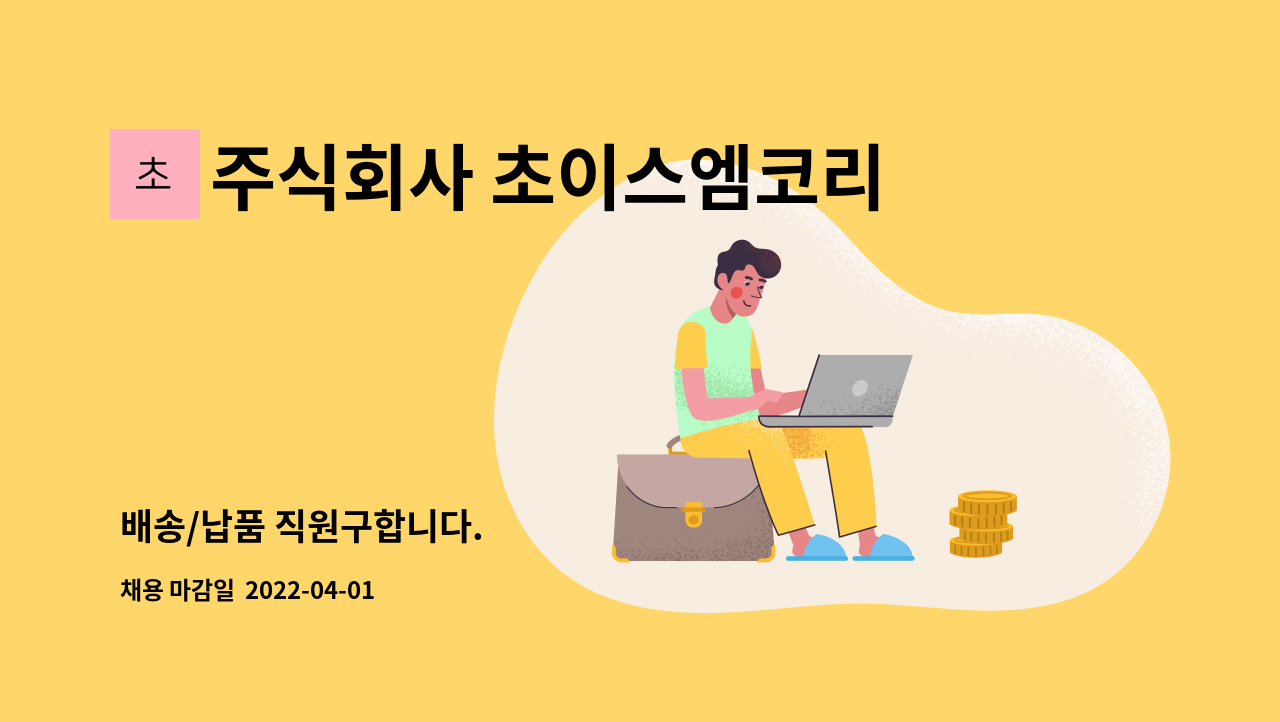 초 주식회사 초이스엠코리

배송/납품 직원구합니다.

채용 마감일 2022-04-01